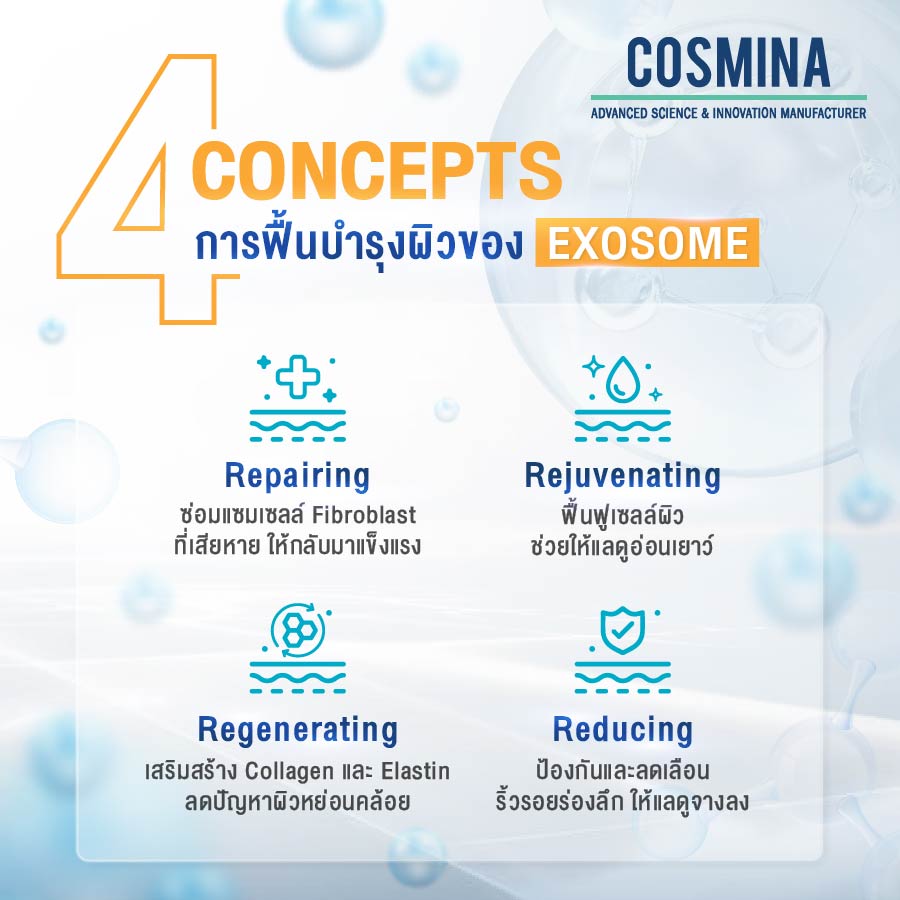 COSMINA
ADVANCED SCIENCE & INNOVATION MANUFACTURER

4 CONCEPTS
การฟื้นบำรุงผิวของ EXOSOME

Repairing
ซ่อมแซมเซลล์ Fibroblast ที่เสียหาย ให้กลับมาแข็งแรง

Rejuvenating
ฟื้นฟูเซลล์ผิว ช่วยให้แลดูอ่อนเยาว์

Regenerating
เสริมสร้าง Collagen และ Elastin ลดปัญหาผิวหย่อนคล้อย

Reducing
ป้องกันและลดเลือน ริ้วรอยร่องลึก ให้แลดูจางลง